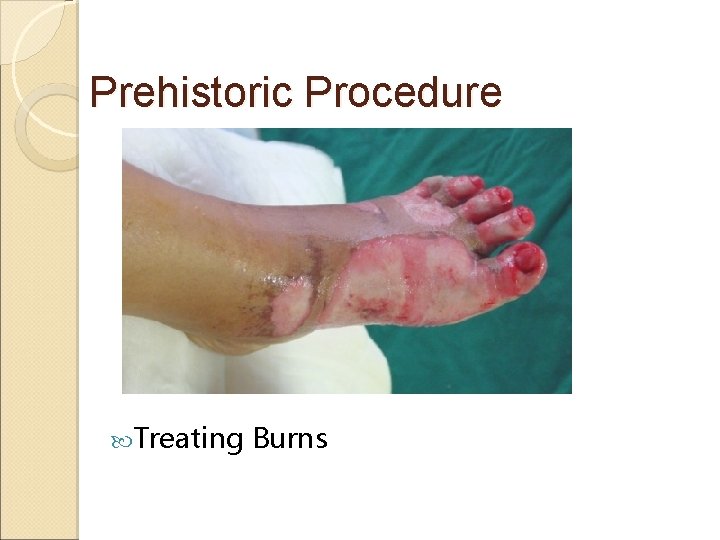 Prehistoric Procedure

Treating Burns